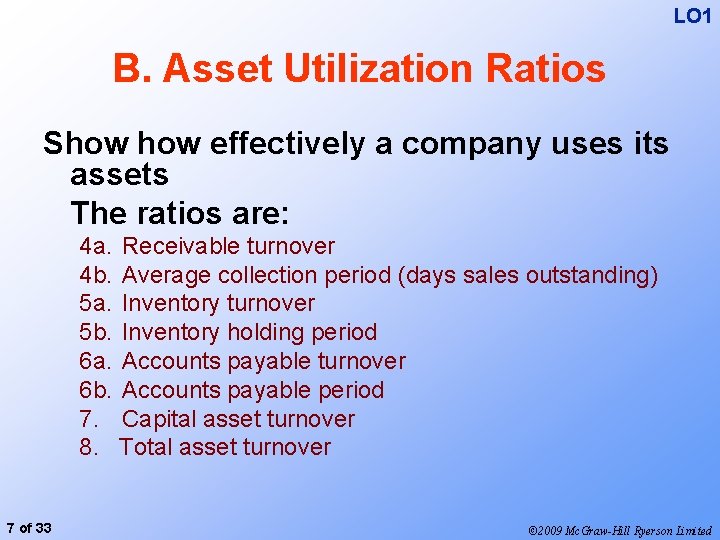 LO1

B. Asset Utilization Ratios

Show how effectively a company uses its assets

The ratios are:

4a. Receivable turnover
4b. Average collection period (days sales outstanding)
5a. Inventory turnover
5b. Inventory holding period
6a. Accounts payable turnover
6b. Accounts payable period
7. Capital asset turnover
8. Total asset turnover

7 of 33

©2009 McGraw-Hill Ryerson Limited